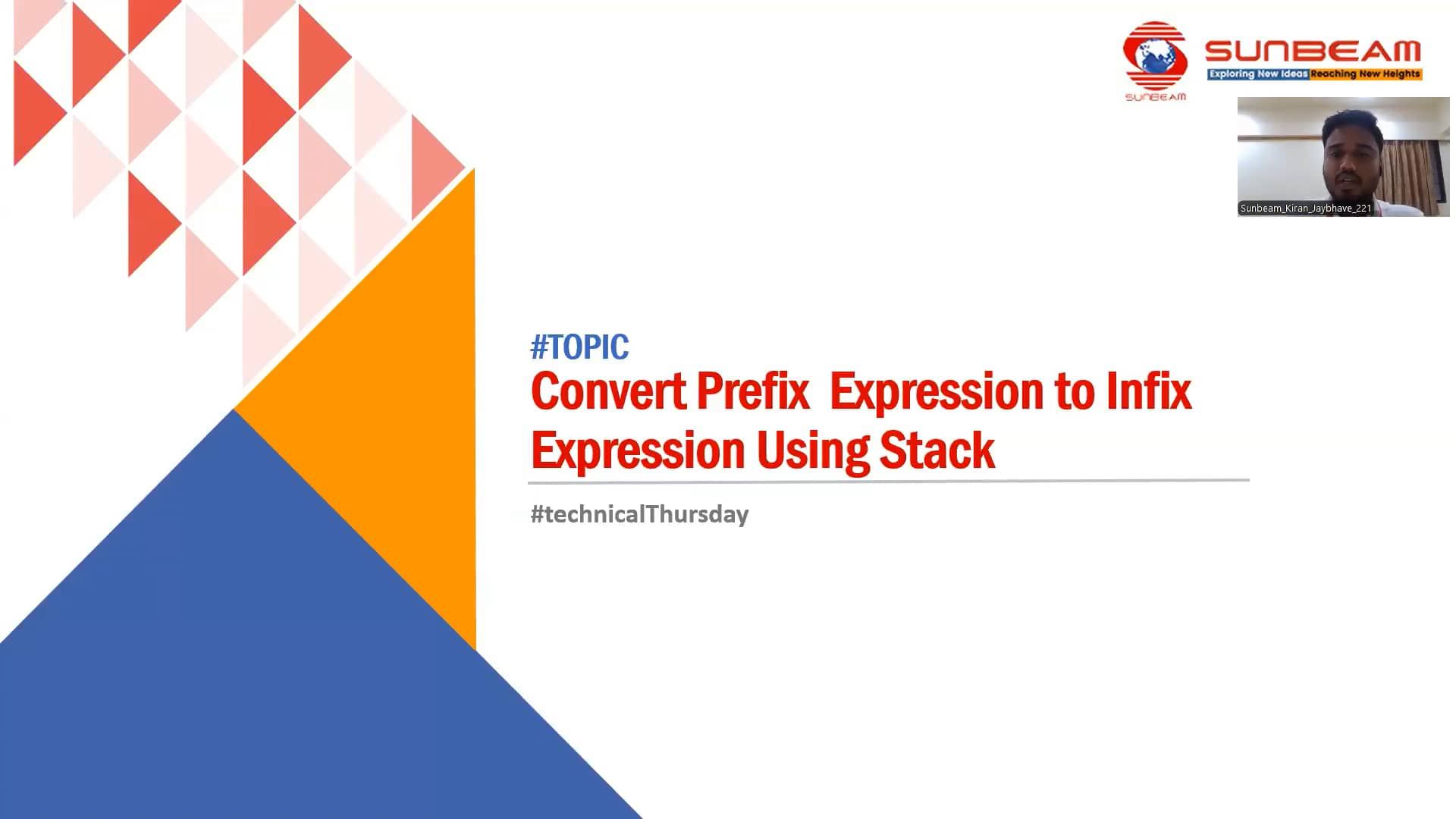 SUNBEAM

SUNBEAM
Exploring New Ideas Reaching New Heights

Sunbeam_Kiran_Jaybhave_221

#TOPIC

Convert Prefix Expression to Infix Expression Using Stack

#technicalThursday